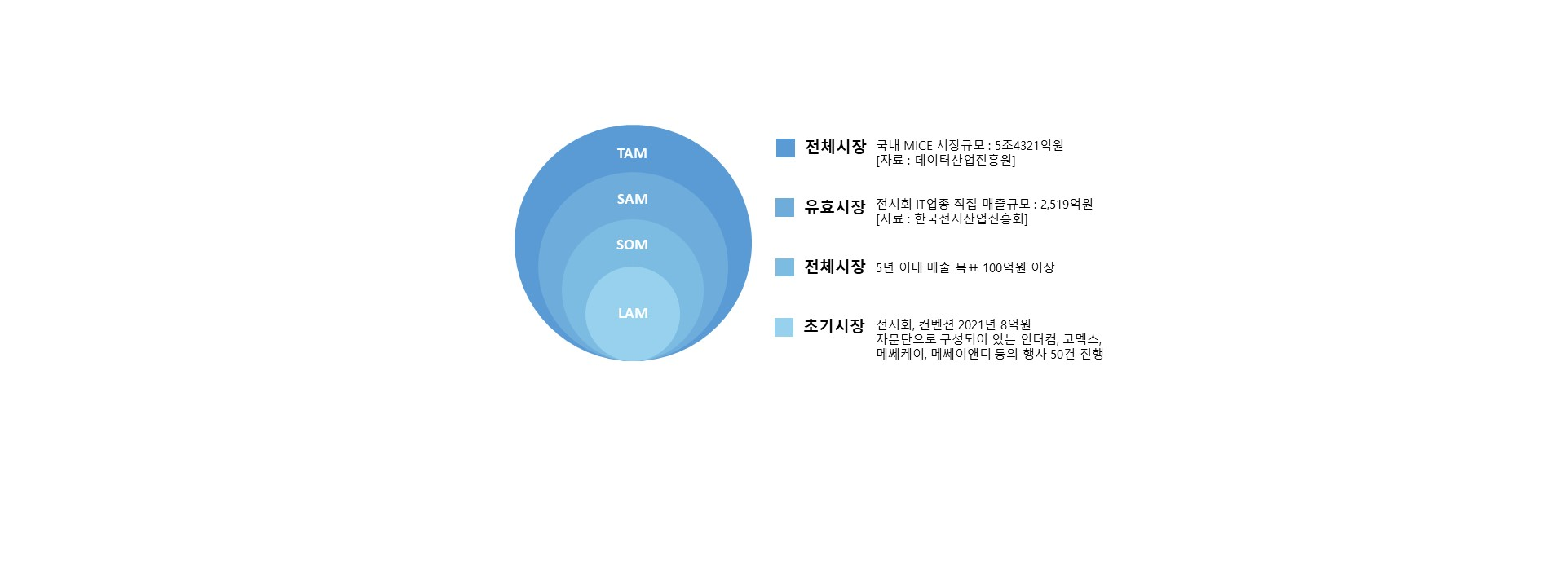 TAM
SAM
SOM
LAM

전체시장 국내 MICE 시장규모 : 5조4321억원
[자료 : 데이터산업진흥원]

유효시장 전시회 IT업종 직접 매출규모 : 2,519억원
[자료 : 한국전시산업진흥회]

전체시장 5년 이내 매출 목표 100억원 이상

초기시장 전시회, 컨벤션 2021년 8억원
자문단으로 구성되어 있는 인터컴, 코멕스, 메쎄케이, 메쎄이앤디 등의 행사 50건 진행